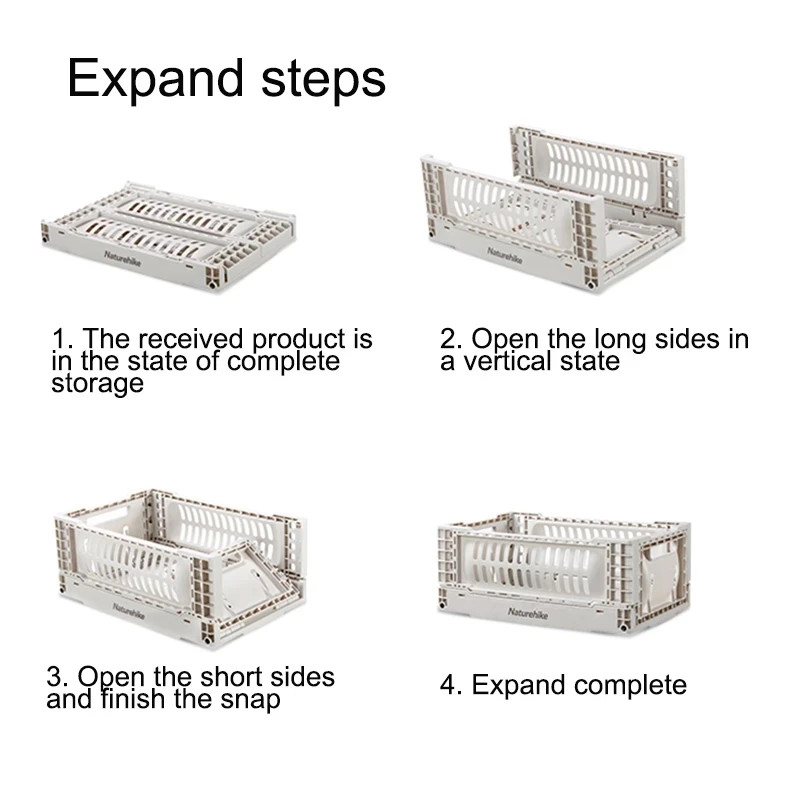 Expand steps

Naturehike

1. The received product is in the state of complete storage

Naturehike

2. Open the long sides in a vertical state

Naturehike

3. Open the short sides and finish the snap

Naturehike

4. Expand complete